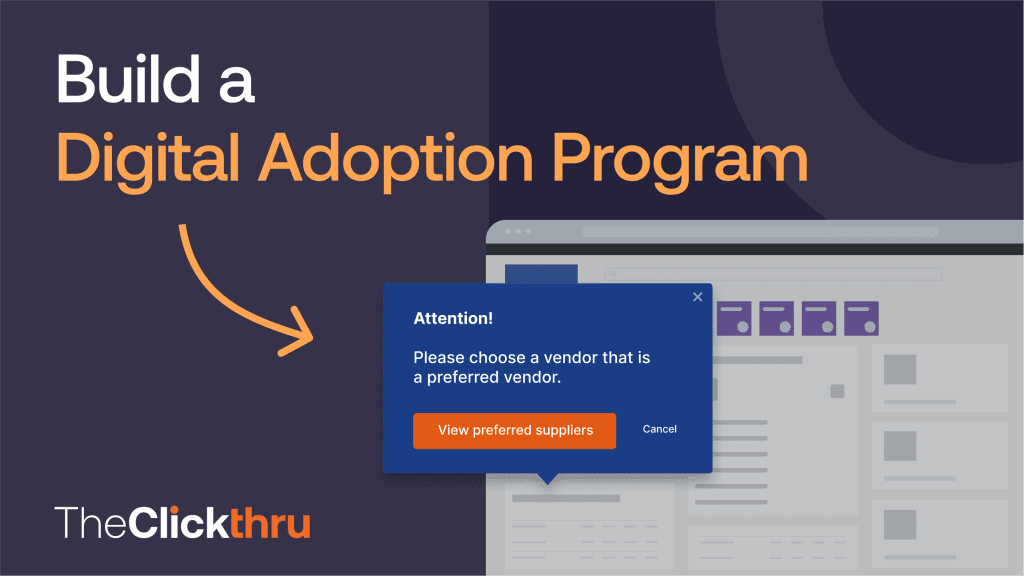 Build a
Digital Adoption Program

×
Attention!

Please choose a vendor that is a preferred vendor.

View preferred suppliers
Cancel

TheClickthru